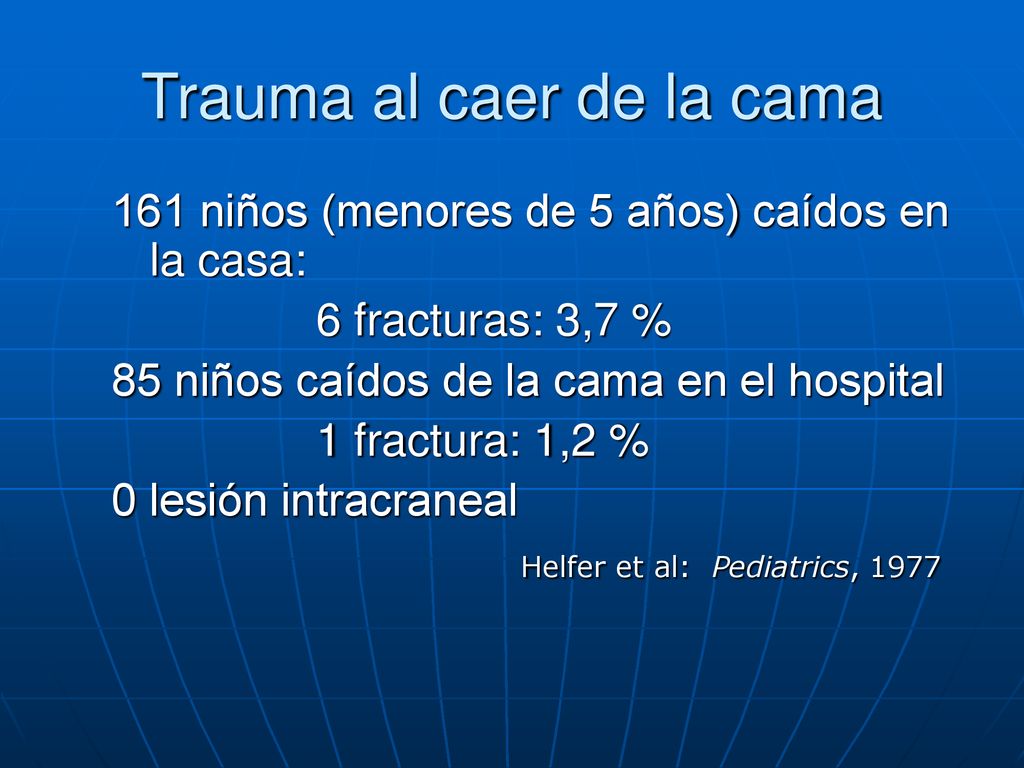 Trauma al caer de la cama

161 niños (menores de 5 años) caídos en la casa:

6 fracturas: 3,7 %

85 niños caídos de la cama en el hospital

1 fractura: 1,2 %

0 lesión intracraneal

Helfer et al: Pediatrics, 1977